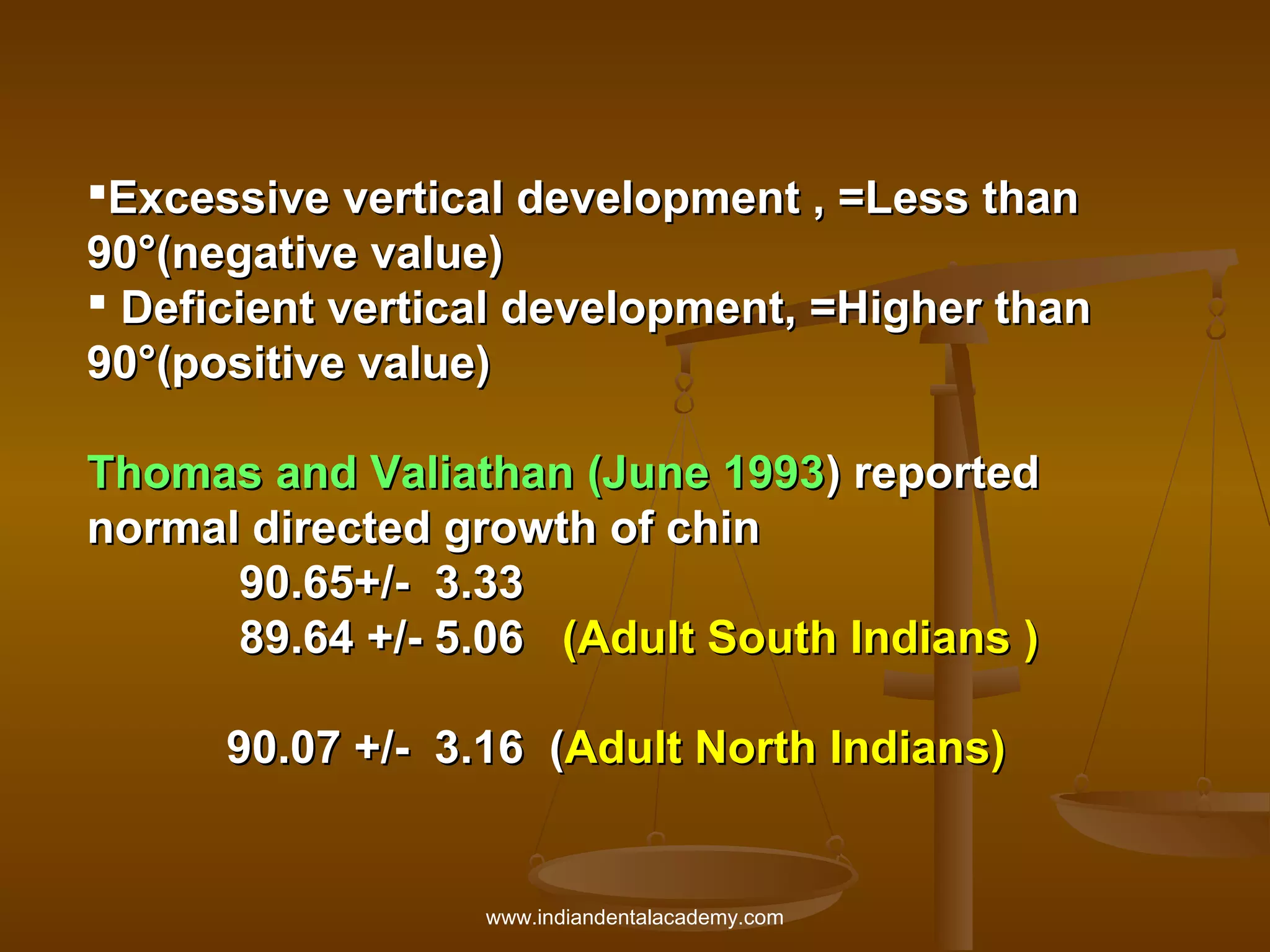 ▪Excessive vertical development , =Less than 90°(negative value)
▪ Deficient vertical development, =Higher than 90°(positive value)

Thomas and Valiathan (June 1993) reported normal directed growth of chin
90.65+/- 3.33
89.64 +/- 5.06 (Adult South Indians )

90.07 +/- 3.16 (Adult North Indians)

www.indiandentalacademy.com